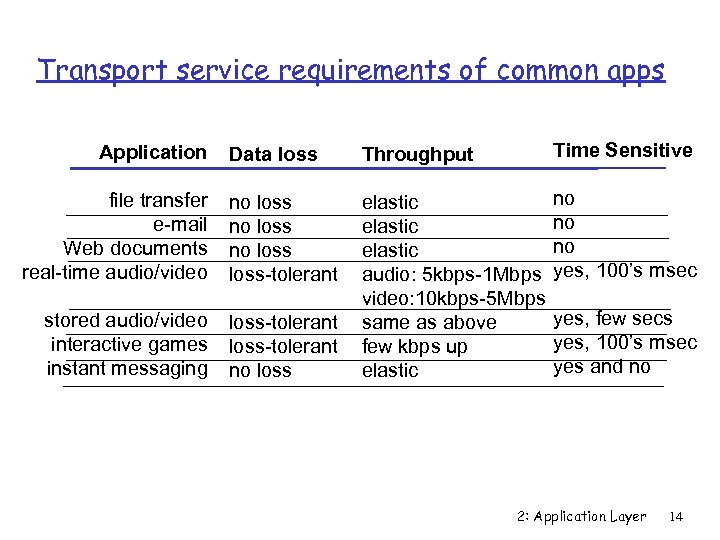 Transport service requirements of common apps

| Application | Data loss | Throughput | Time Sensitive |
|---|---|---|---|
| file transfer | no loss | elastic | no |
| e-mail | no loss | elastic | no |
| Web documents | no loss | elastic | no |
| real-time audio/video | loss-tolerant | audio: 5kbps-1Mbps video:10kbps-5Mbps | yes, 100's msec |
| stored audio/video | loss-tolerant | same as above | yes, few secs |
| interactive games | loss-tolerant | few kbps up | yes, 100's msec |
| instant messaging | no loss | elastic | yes and no |

2: Application Layer 14